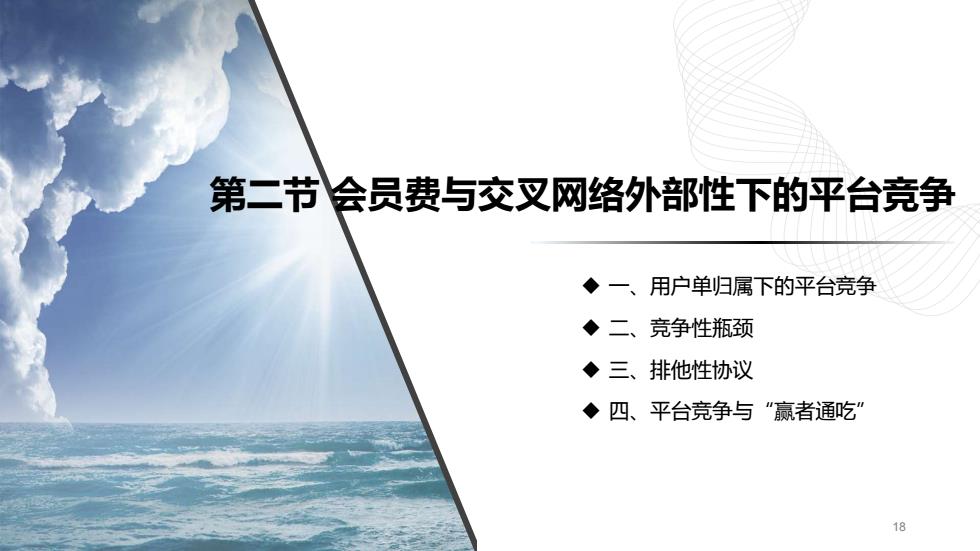 第二节 会员费与交叉网络外部性下的平台竞争

◆ 一、用户单归属下的平台竞争
◆ 二、竞争性瓶颈
◆ 三、排他性协议
◆ 四、平台竞争与“赢者通吃”

18